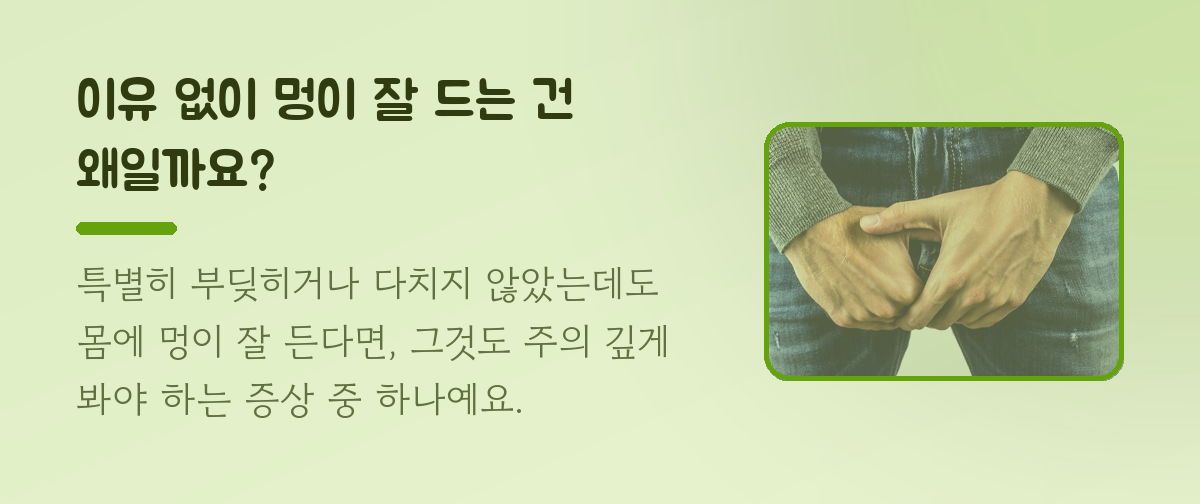 이유 없이 멍이 잘 드는 건 왜일까요?

특별히 부딪히거나 다치지 않았는데도 몸에 멍이 잘 든다면, 그것도 주의 깊게 봐야 하는 증상 중 하나예요.